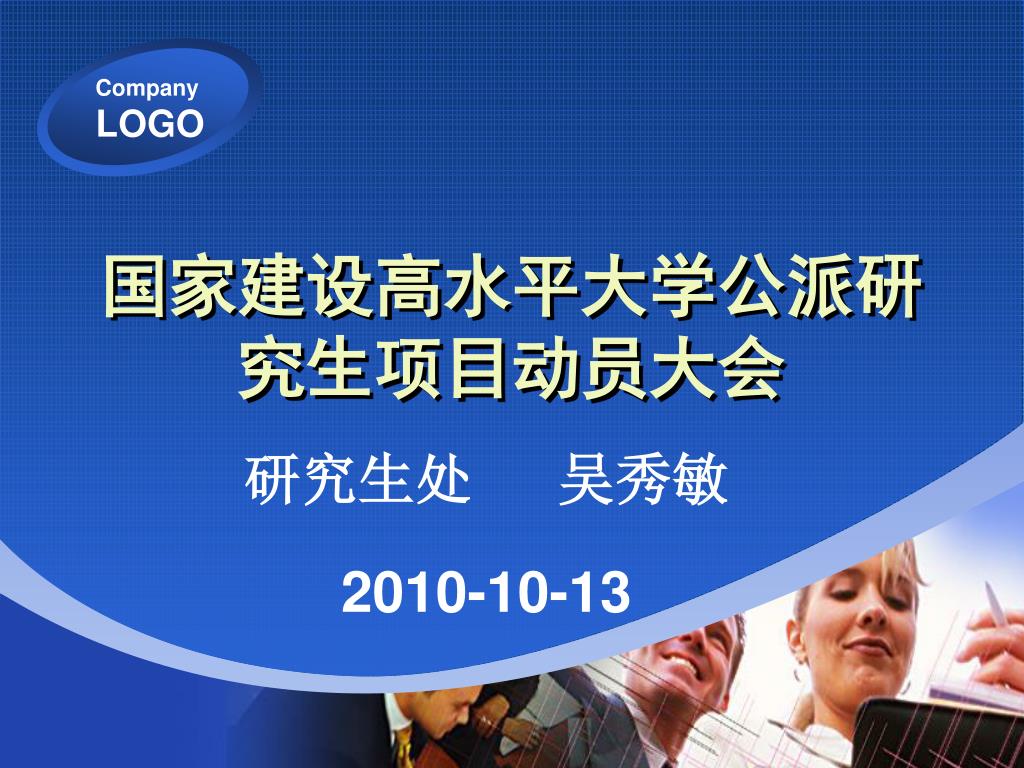 Company
LOGO

国家建设高水平大学公派研究生项目动员大会

研究生处　　吴秀敏

2010-10-13